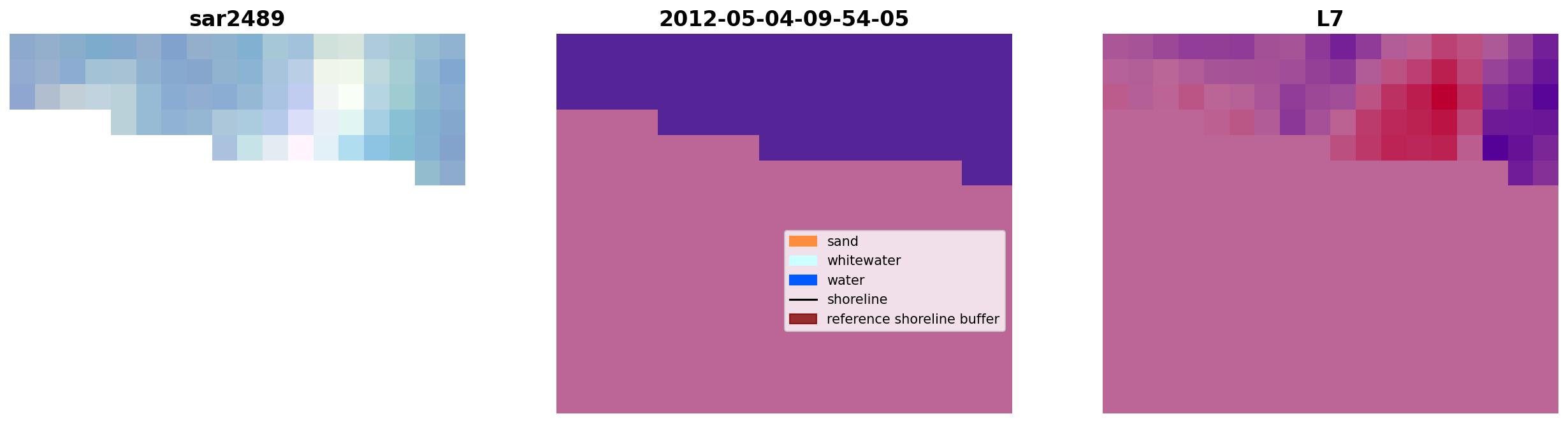 sar2489

2012-05-04-09-54-05

sand
whitewater
water
shoreline
reference shoreline buffer

L7